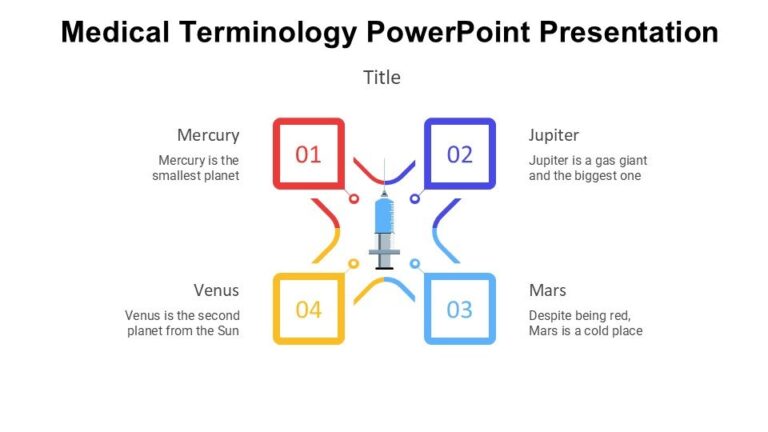 Medical Terminology PowerPoint Presentation

Title

Mercury

Mercury is the smallest planet

01

02

Jupiter

Jupiter is a gas giant and the biggest one

Venus

Venus is the second planet from the Sun

04

03

Mars

Despite being red, Mars is a cold place